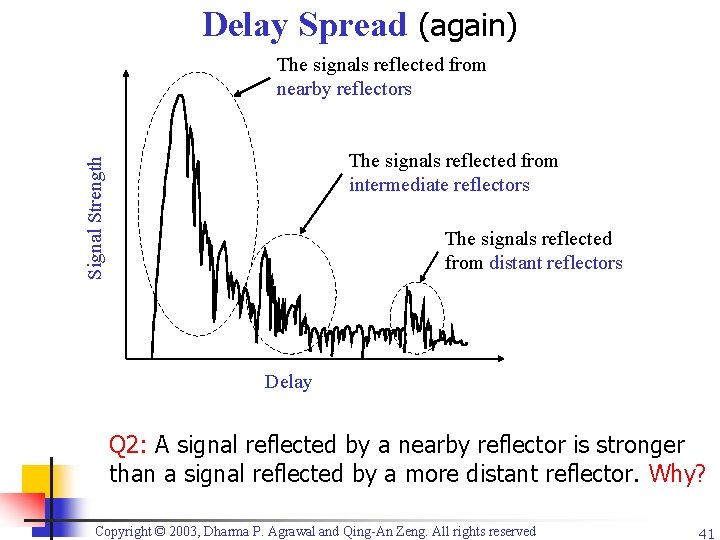 Delay Spread (again)

The signals reflected from nearby reflectors

The signals reflected from intermediate reflectors

The signals reflected from distant reflectors

Signal Strength

Delay

Q2: A signal reflected by a nearby reflector is stronger than a signal reflected by a more distant reflector. Why?

Copyright © 2003, Dharma P. Agrawal and Qing-An Zeng. All rights reserved

41